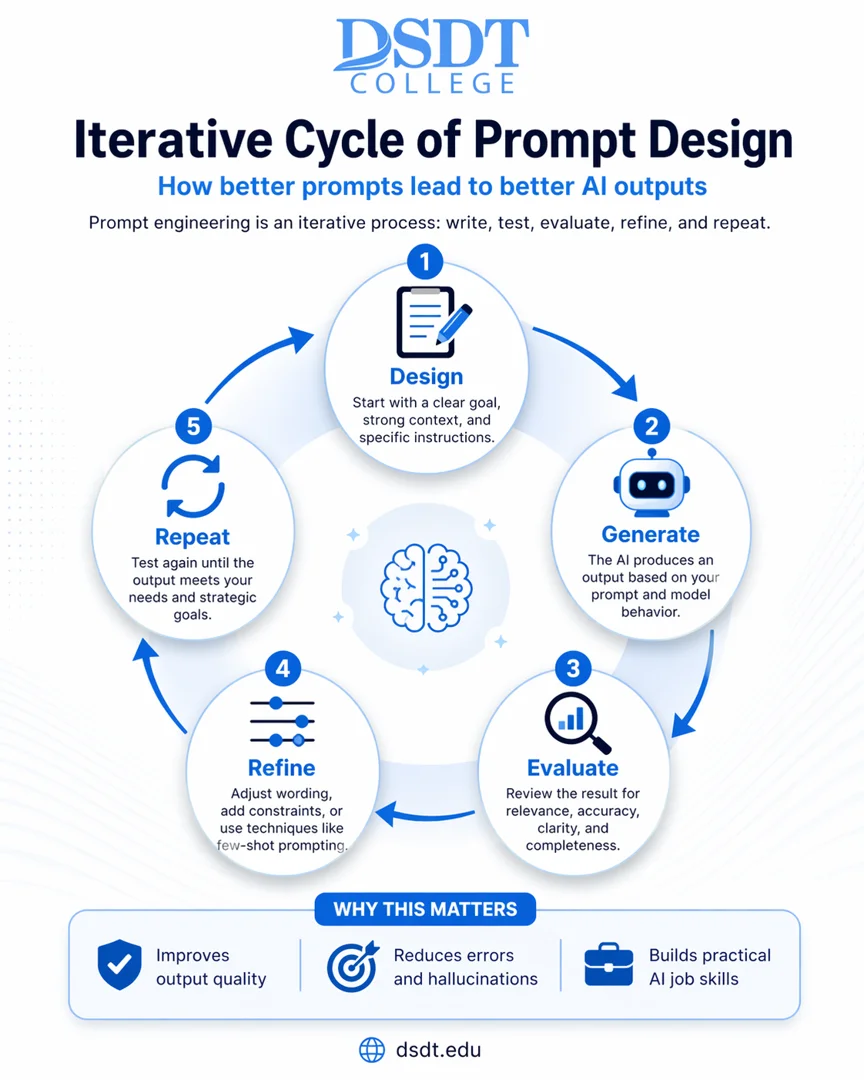 DSDT COLLEGE

Iterative Cycle of Prompt Design

How better prompts lead to better AI outputs

Prompt engineering is an iterative process: write, test, evaluate, refine, and repeat.

1
Design
Start with a clear goal, strong context, and specific instructions.

2
Generate
The AI produces an output based on your prompt and model behavior.

3
Evaluate
Review the result for relevance, accuracy, clarity, and completeness.

4
Refine
Adjust wording, add constraints, or use techniques like few-shot prompting.

5
Repeat
Test again until the output meets your needs and strategic goals.

WHY THIS MATTERS

Improves output quality

Reduces errors and hallucinations

Builds practical AI job skills

dsdt.edu